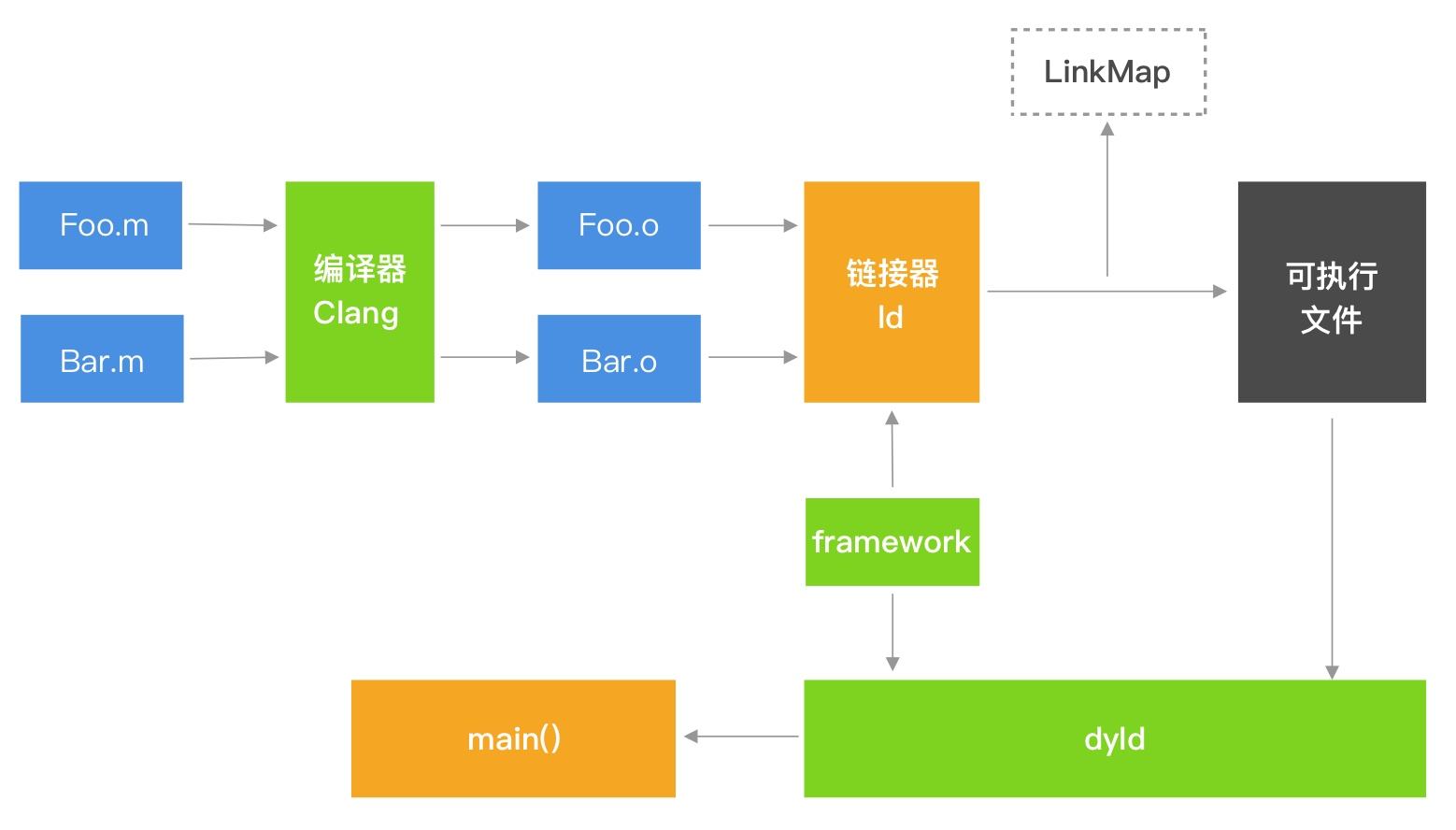 LinkMap

Foo.m

Bar.m

编译器
Clang

Foo.o

Bar.o

链接器
ld

可执行
文件

framework

main()

dyld